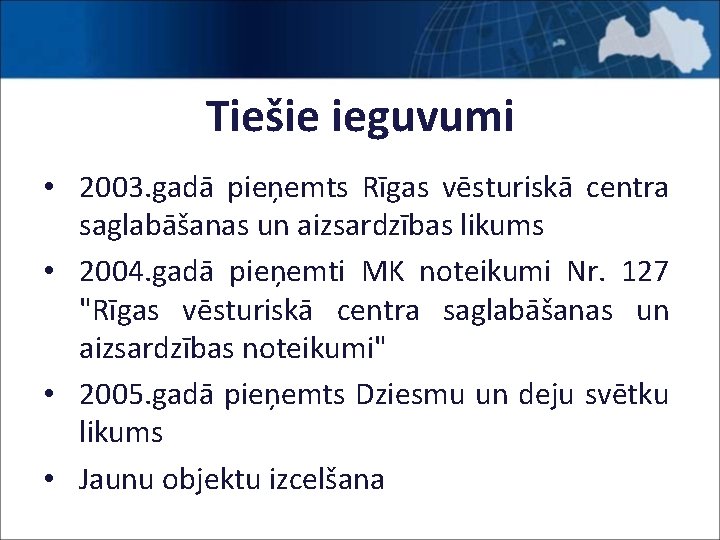 Tiešie ieguvumi

• 2003.gadā pieņemts Rīgas vēsturiskā centra saglabāšanas un aizsardzības likums

• 2004.gadā pieņemti MK noteikumi Nr. 127 "Rīgas vēsturiskā centra saglabāšanas un aizsardzības noteikumi"

• 2005.gadā pieņemts Dziesmu un deju svētku likums

• Jaunu objektu izcelšana